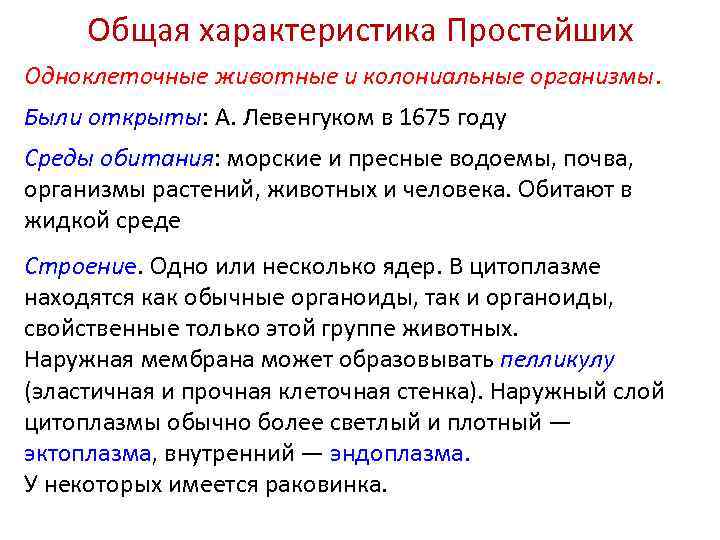 Общая характеристика Простейших

Одноклеточные животные и колониальные организмы.

Были открыты: А. Левенгуком в 1675 году

Среды обитания: морские и пресные водоемы, почва, организмы растений, животных и человека. Обитают в жидкой среде

Строение. Одно или несколько ядер. В цитоплазме находятся как обычные органоиды, так и органоиды, свойственные только этой группе животных.
Наружная мембрана может образовывать пелликулу (эластичная и прочная клеточная стенка). Наружный слой цитоплазмы обычно более светлый и плотный — эктоплазма, внутренний — эндоплазма.
У некоторых имеется раковинка.